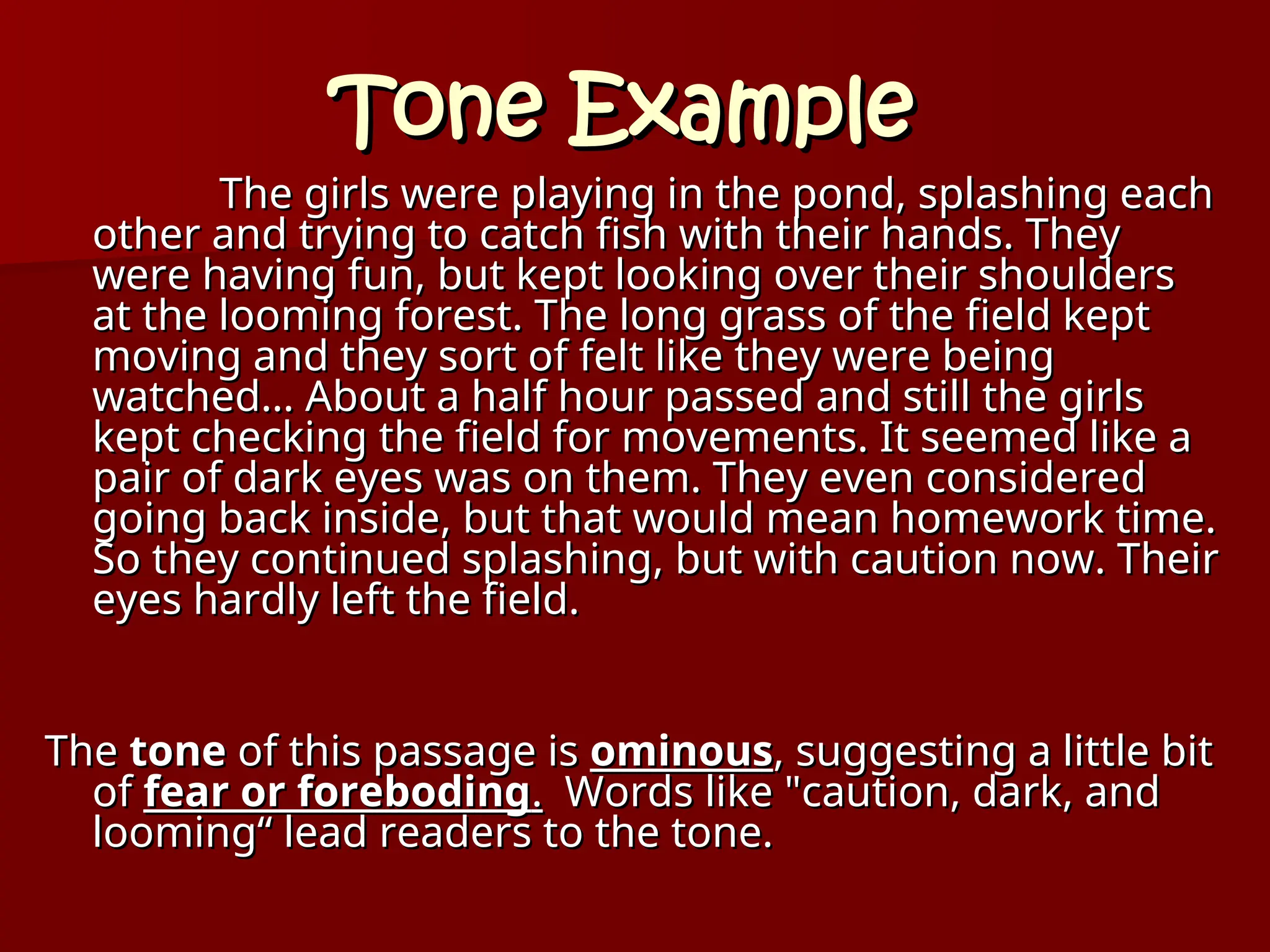 Tone Example

The girls were playing in the pond, splashing each other and trying to catch fish with their hands. They were having fun, but kept looking over their shoulders at the looming forest. The long grass of the field kept moving and they sort of felt like they were being watched… About a half hour passed and still the girls kept checking the field for movements. It seemed like a pair of dark eyes was on them. They even considered going back inside, but that would mean homework time. So they continued splashing, but with caution now. Their eyes hardly left the field.

The tone of this passage is ominous, suggesting a little bit of fear or foreboding. Words like "caution, dark, and looming“ lead readers to the tone.